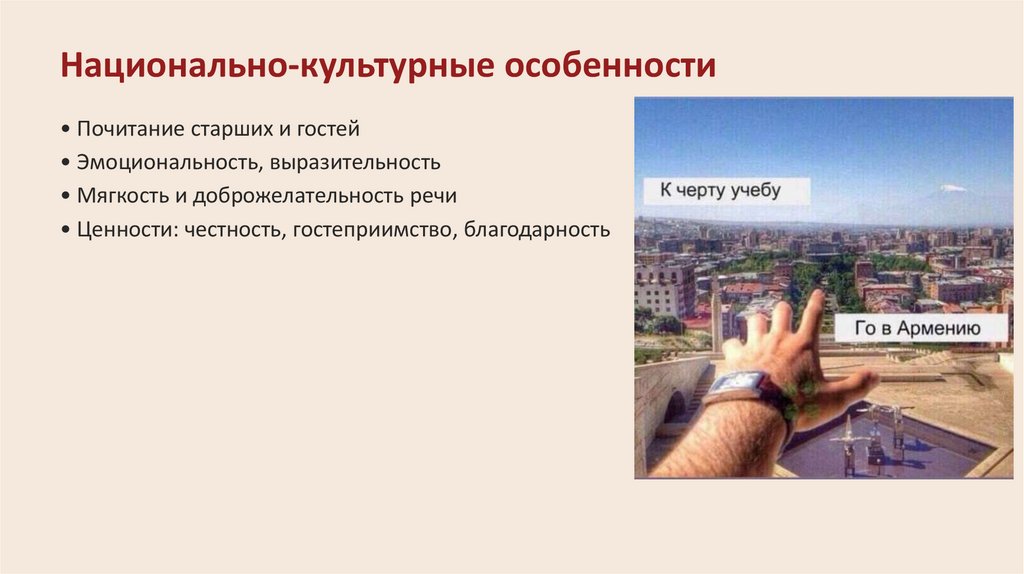 Национально-культурные особенности

• Почитание старших и гостей
• Эмоциональность, выразительность
• Мягкость и доброжелательность речи
• Ценности: честность, гостеприимство, благодарность

К черту учебу

Го в Армению